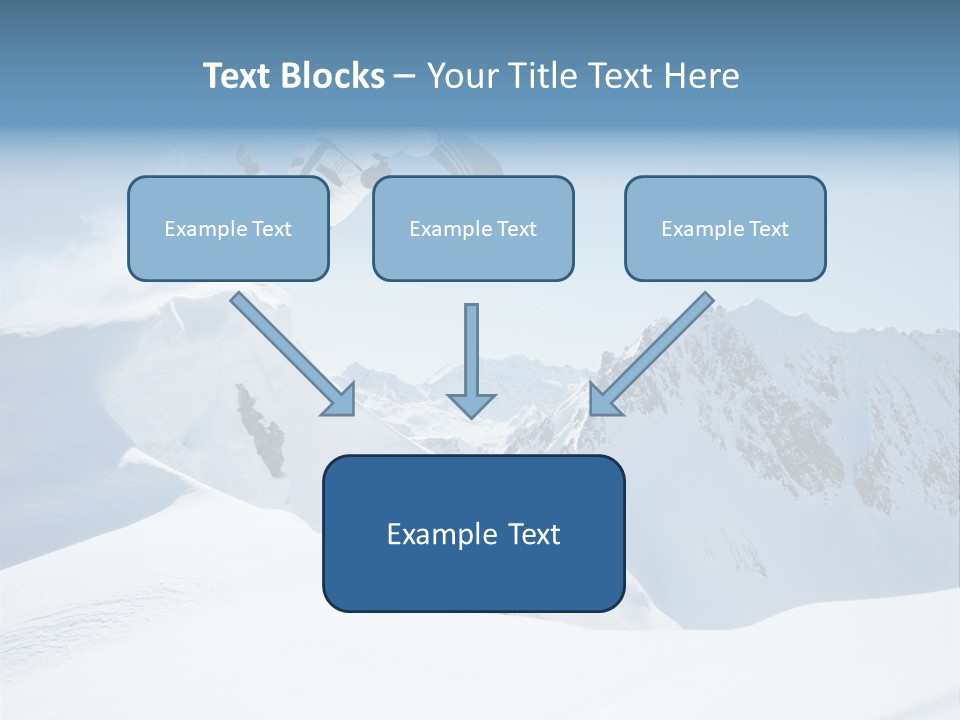 Text Blocks – Your Title Text Here

Example Text

Example Text

Example Text

Example Text